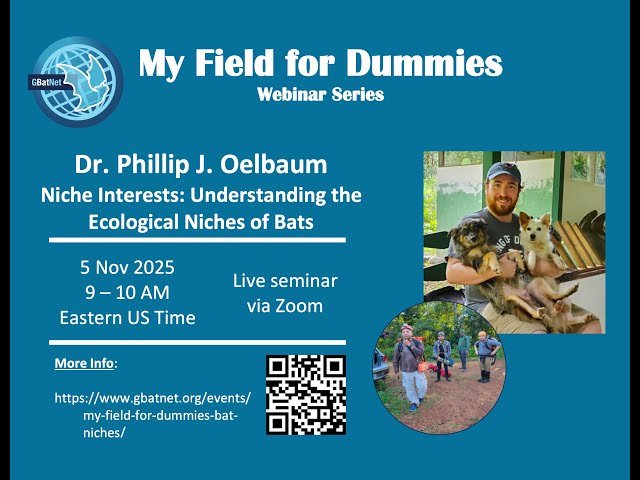 GBatNet

My Field for Dummies
Webinar Series

Dr. Phillip J. Oelbaum
Niche Interests: Understanding the Ecological Niches of Bats

5 Nov 2025
9 – 10 AM
Eastern US Time

Live seminar via Zoom

More Info:

https://www.gbatnet.org/events/my-field-for-dummies-bat-niches/